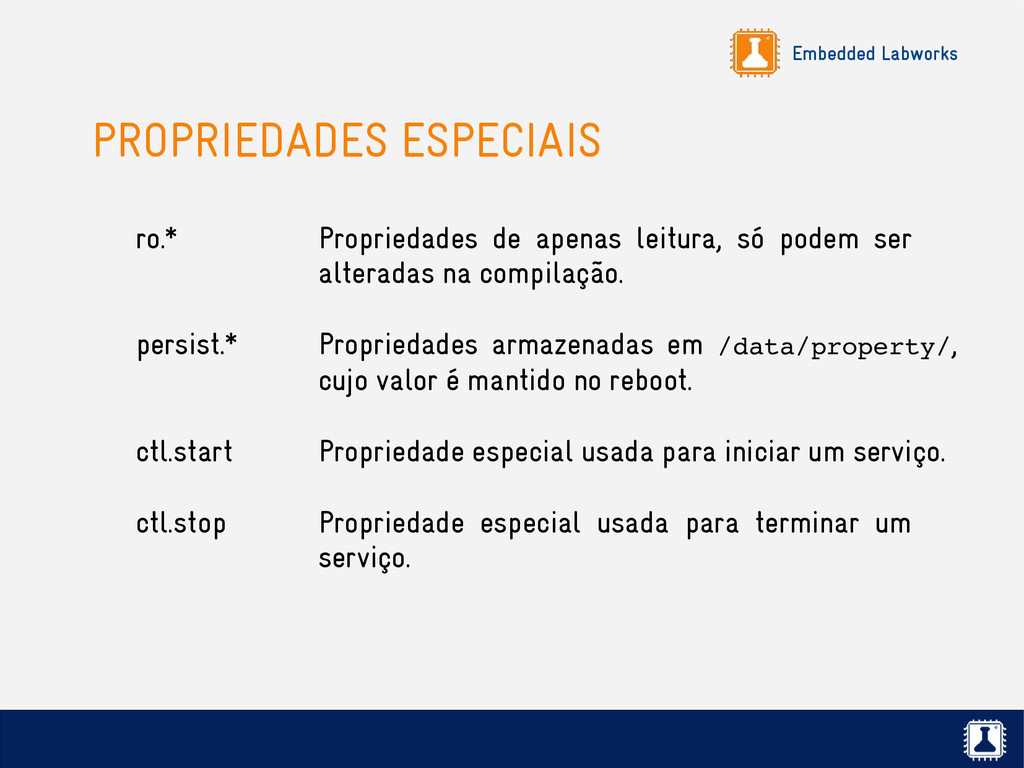 Embedded Labworks

PROPRIEDADES ESPECIAIS

| | |
|---|---|
| ro.* | Propriedades de apenas leitura, só podem ser alteradas na compilação. |
| persist.* | Propriedades armazenadas em /data/property/, cujo valor é mantido no reboot. |
| ctl.start | Propriedade especial usada para iniciar um serviço. |
| ctl.stop | Propriedade especial usada para terminar um serviço. |